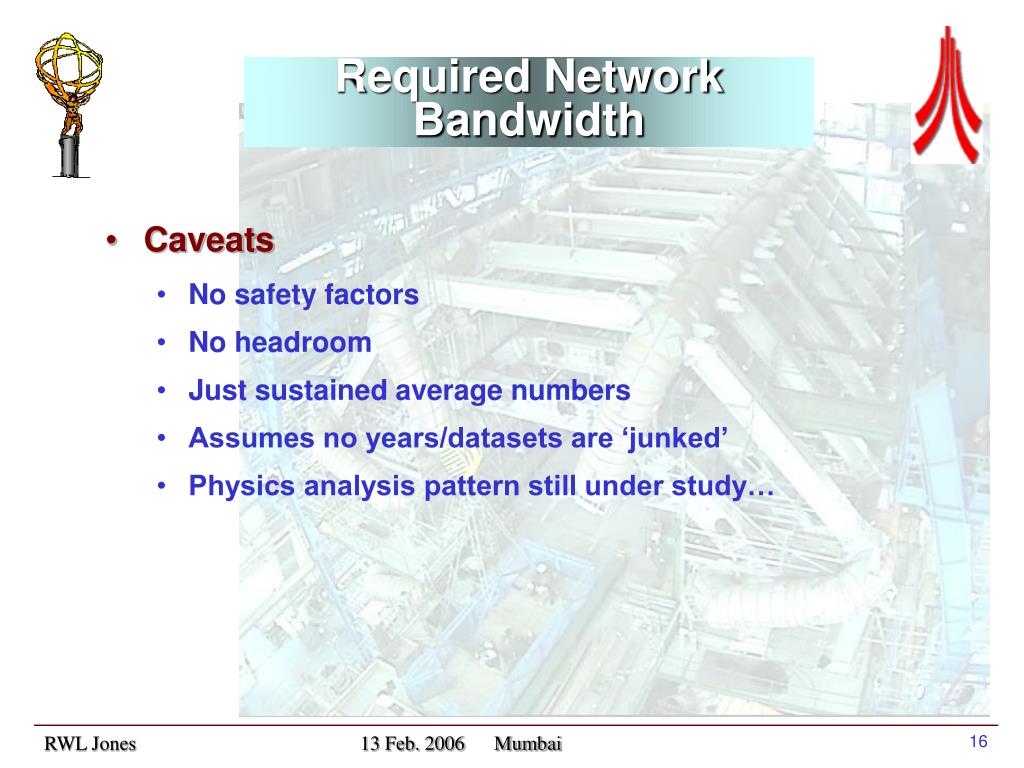 Required Network Bandwidth

• Caveats
• No safety factors
• No headroom
• Just sustained average numbers
• Assumes no years/datasets are ‘junked’
• Physics analysis pattern still under study…

RWL Jones 13 Feb. 2006 Mumbai 16